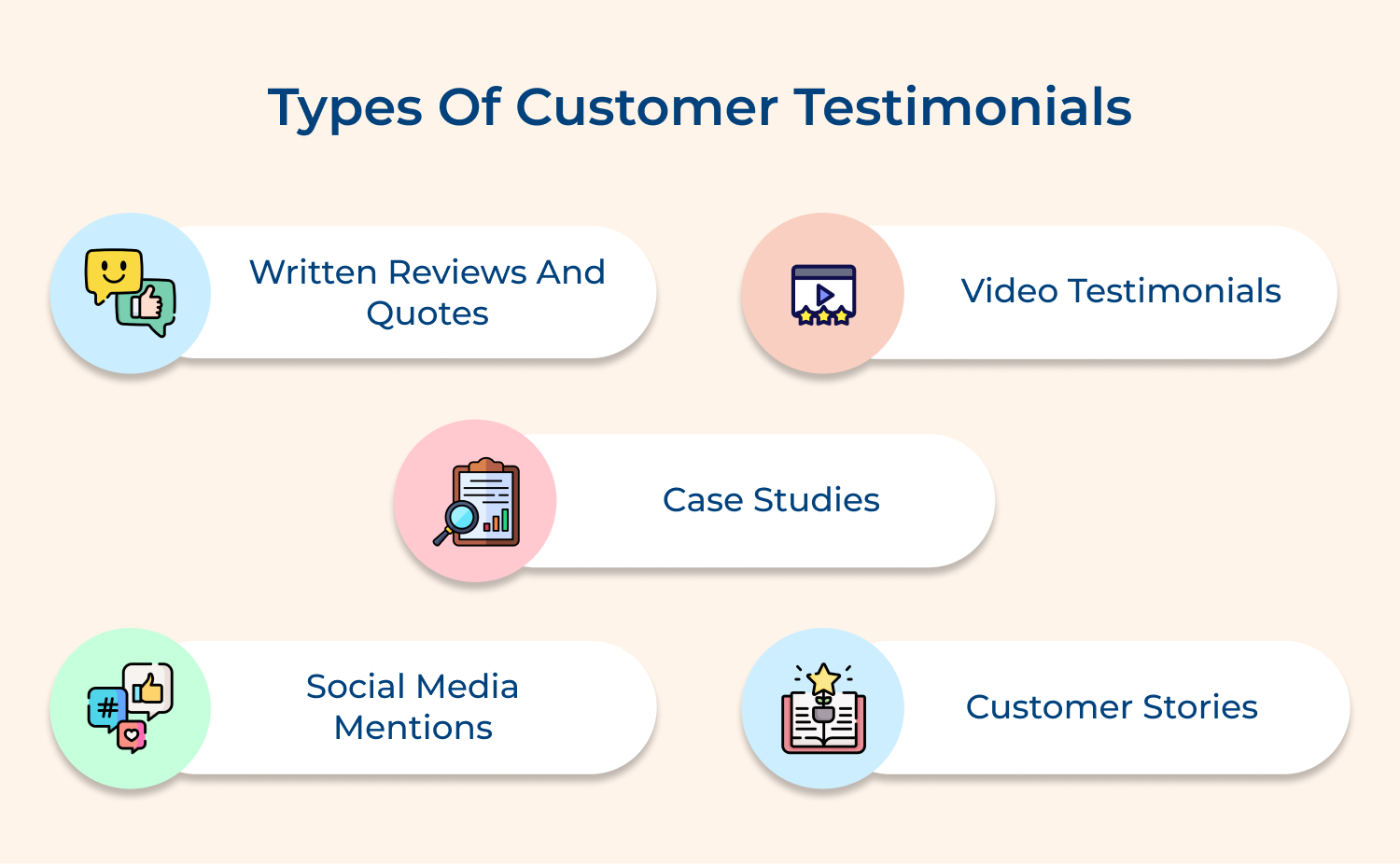 Types Of Customer Testimonials

Written Reviews And Quotes

Video Testimonials

Case Studies

Social Media Mentions

Customer Stories